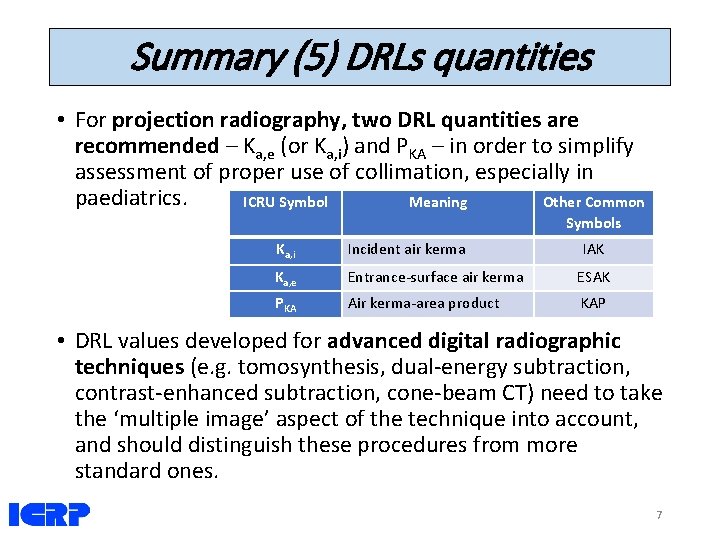 Summary (5) DRLs quantities

• For projection radiography, two DRL quantities are recommended – $K_{a,e}$ (or $K_{a,i}$) and $P_{KA}$ – in order to simplify assessment of proper use of collimation, especially in paediatrics.

| ICRU Symbol | Meaning | Other Common Symbols |
|---|---|---|
| $K_{a,i}$ | Incident air kerma | IAK |
| $K_{a,e}$ | Entrance-surface air kerma | ESAK |
| $P_{KA}$ | Air kerma-area product | KAP |

• DRL values developed for advanced digital radiographic techniques (e.g. tomosynthesis, dual-energy subtraction, contrast-enhanced subtraction, cone-beam CT) need to take the 'multiple image' aspect of the technique into account, and should distinguish these procedures from more standard ones.

ICRP

7